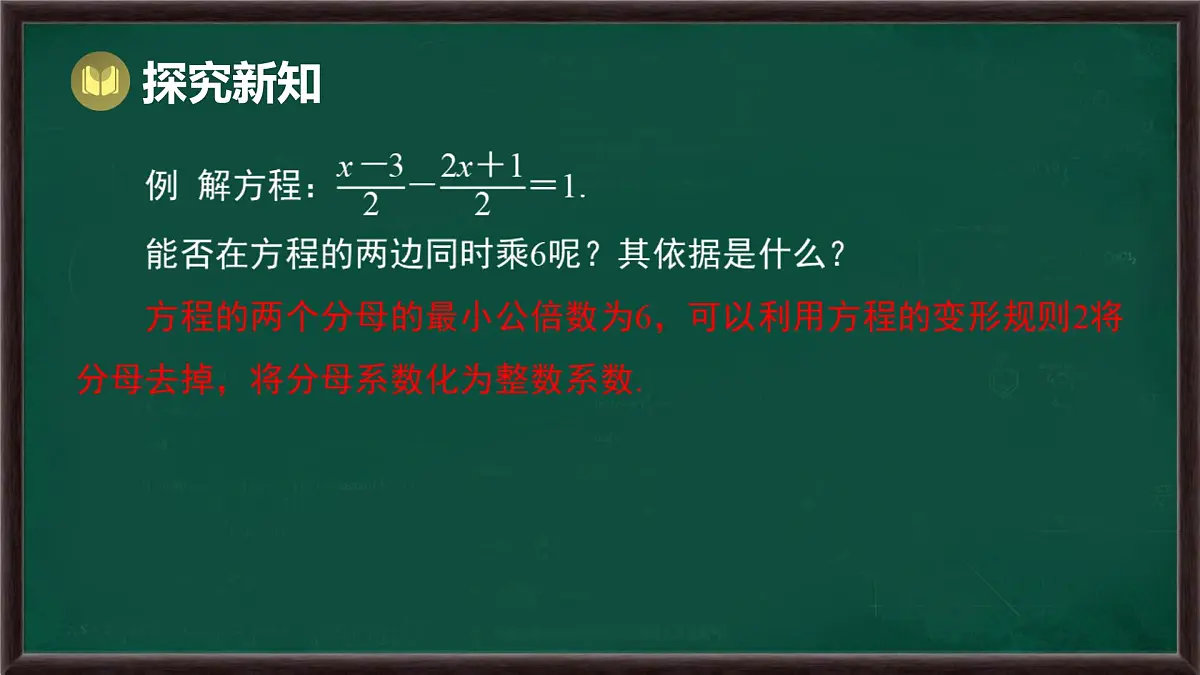 探究新知

例 解方程：$\frac{x-3}{2}-\frac{2x+1}{2}=1$.

能否在方程的两边同时乘6呢？其依据是什么？

方程的两个分母的最小公倍数为6，可以利用方程的变形规则2将分母去掉，将分母系数化为整数系数.